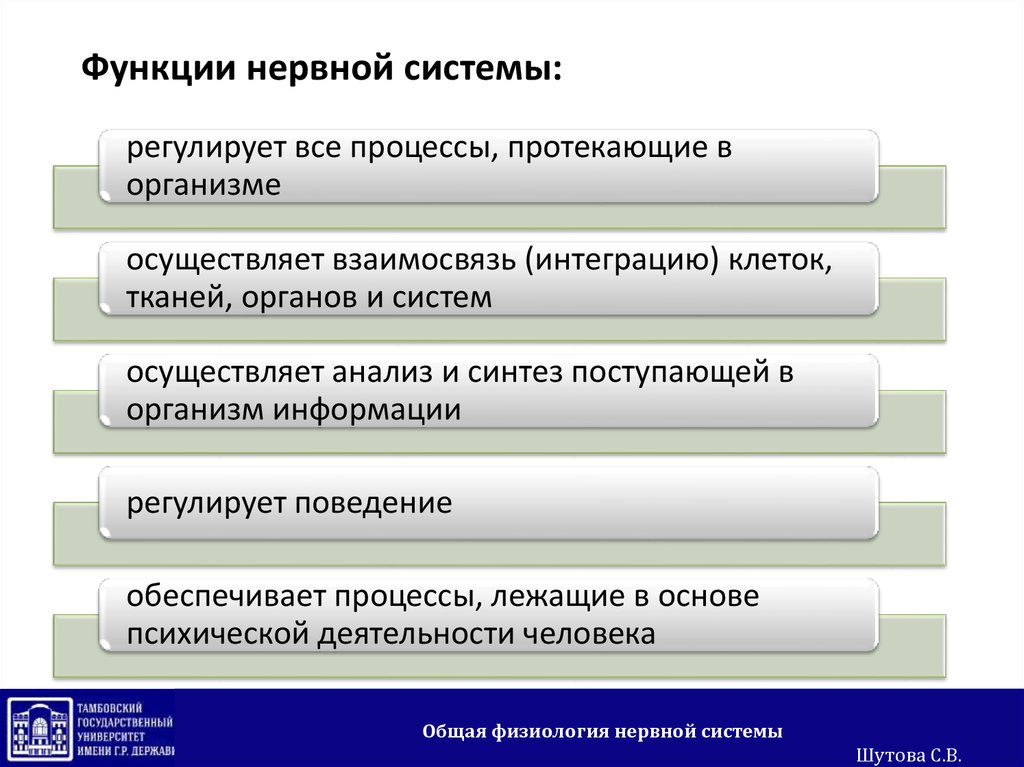 Функции нервной системы:

регулирует все процессы, протекающие в организме

осуществляет взаимосвязь (интеграцию) клеток, тканей, органов и систем

осуществляет анализ и синтез поступающей в организм информации

регулирует поведение

обеспечивает процессы, лежащие в основе психической деятельности человека

ТАМБОВСКИЙ ГОСУДАРСТВЕННЫЙ УНИВЕРСИТЕТ ИМЕНИ Г.Р. ДЕРЖАВИ

Общая физиология нервной системы

Шутова С.В.